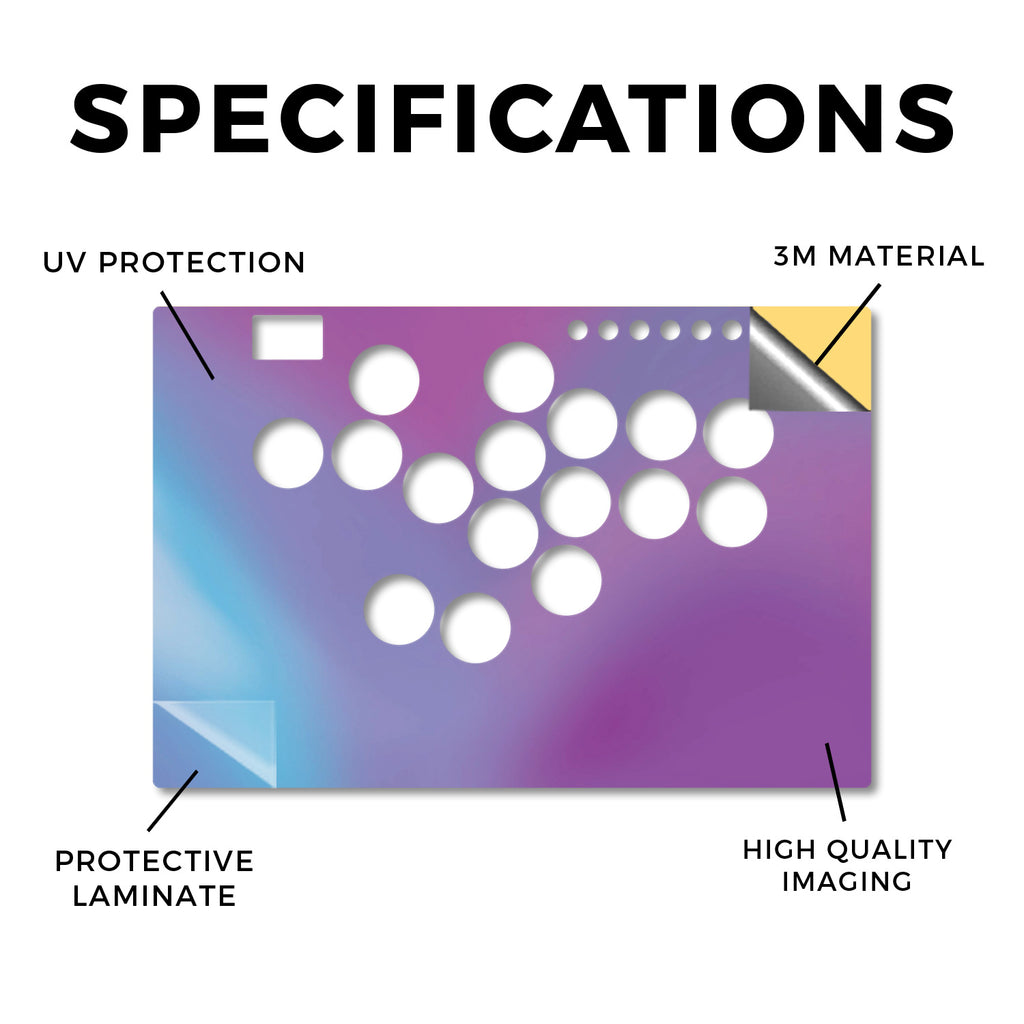 SPECIFICATIONS

UV PROTECTION

3M MATERIAL

PROTECTIVE LAMINATE

HIGH QUALITY IMAGING